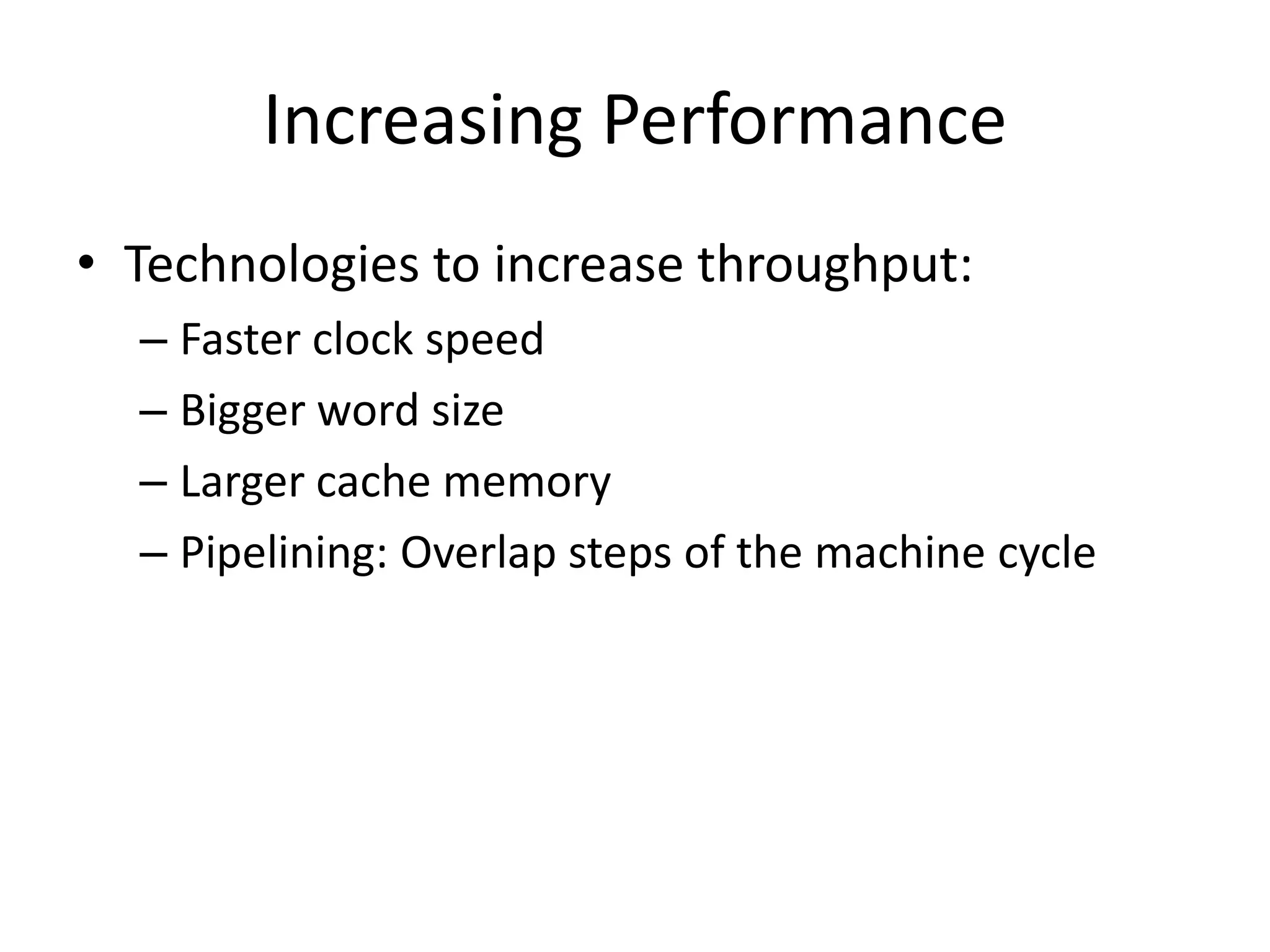 Increasing Performance

• Technologies to increase throughput:
  – Faster clock speed
  – Bigger word size
  – Larger cache memory
  – Pipelining: Overlap steps of the machine cycle